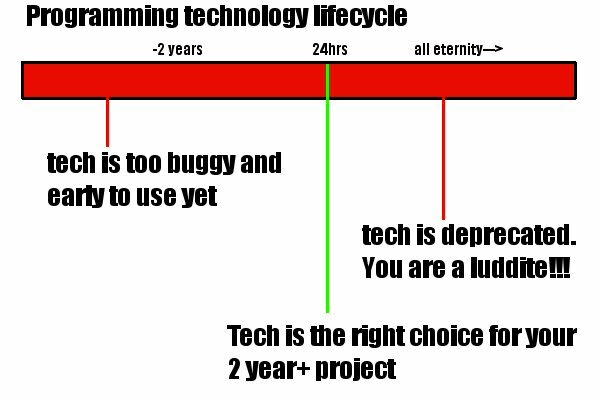 Programming technology lifecycle

-2 years

24hrs

all eternity—>

tech is too buggy and early to use yet

tech is deprecated. You are a luddite!!!

Tech is the right choice for your 2 year+ project